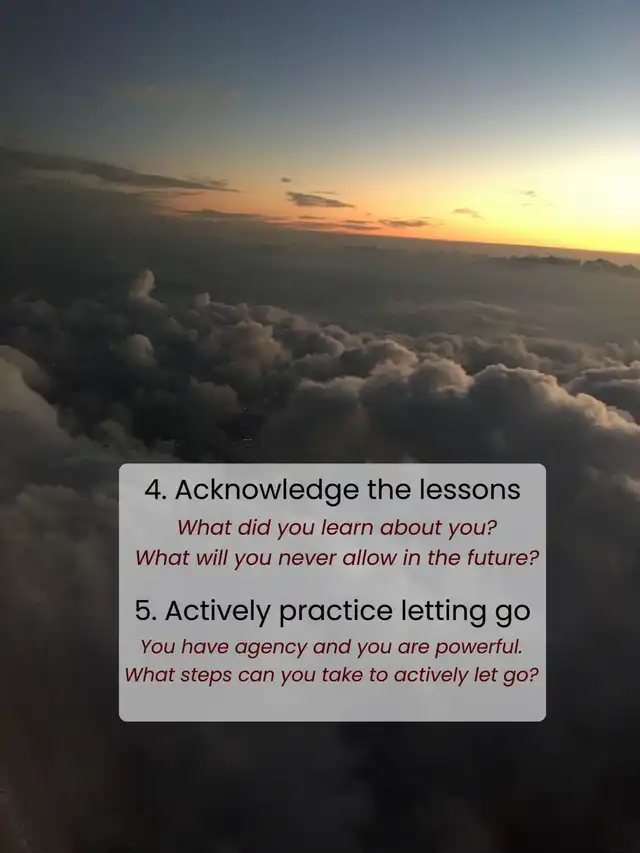 4. Acknowledge the lessons

What did you learn about you?
What will you never allow in the future?

5. Actively practice letting go

You have agency and you are powerful.
What steps can you take to actively let go?